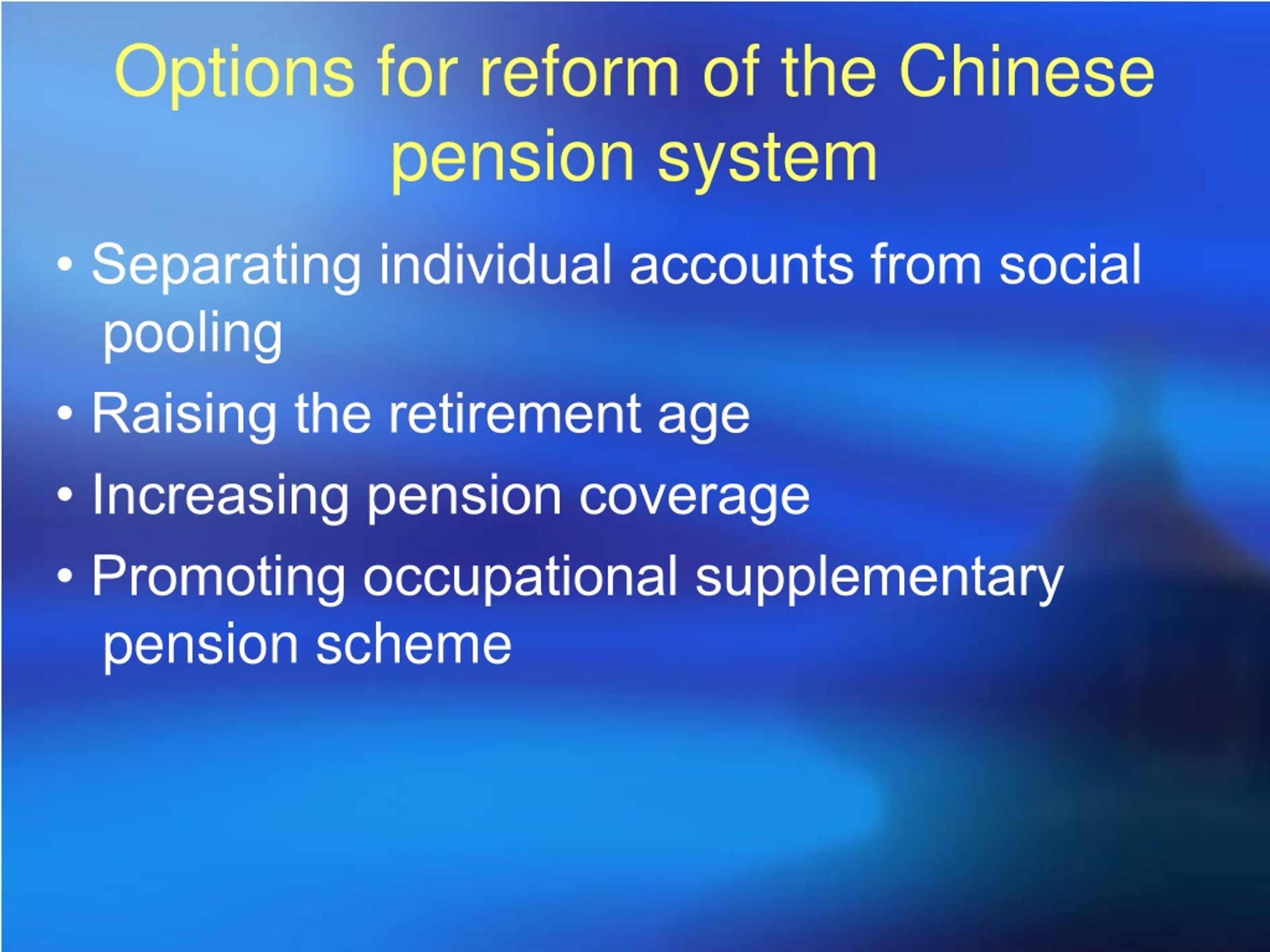 Options for reform of the Chinese pension system

• Separating individual accounts from social pooling
• Raising the retirement age
• Increasing pension coverage
• Promoting occupational supplementary pension scheme